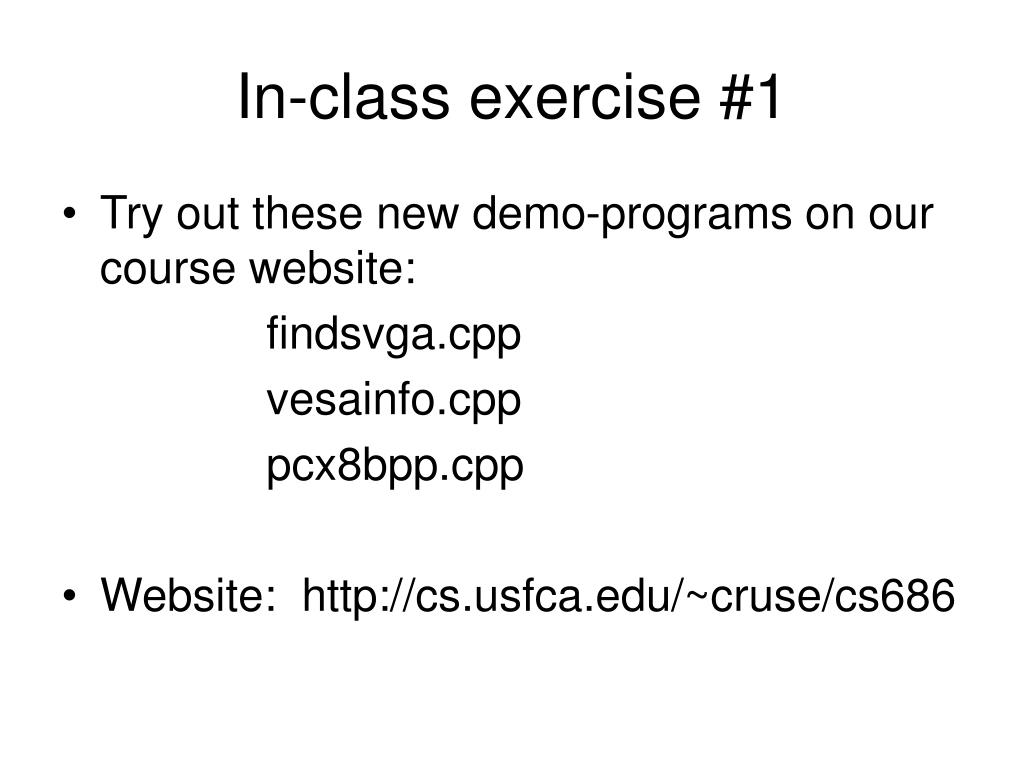 In-class exercise #1

• Try out these new demo-programs on our course website:

findsvga.cpp

vesainfo.cpp

pcx8bpp.cpp

• Website: http://cs.usfca.edu/~cruse/cs686